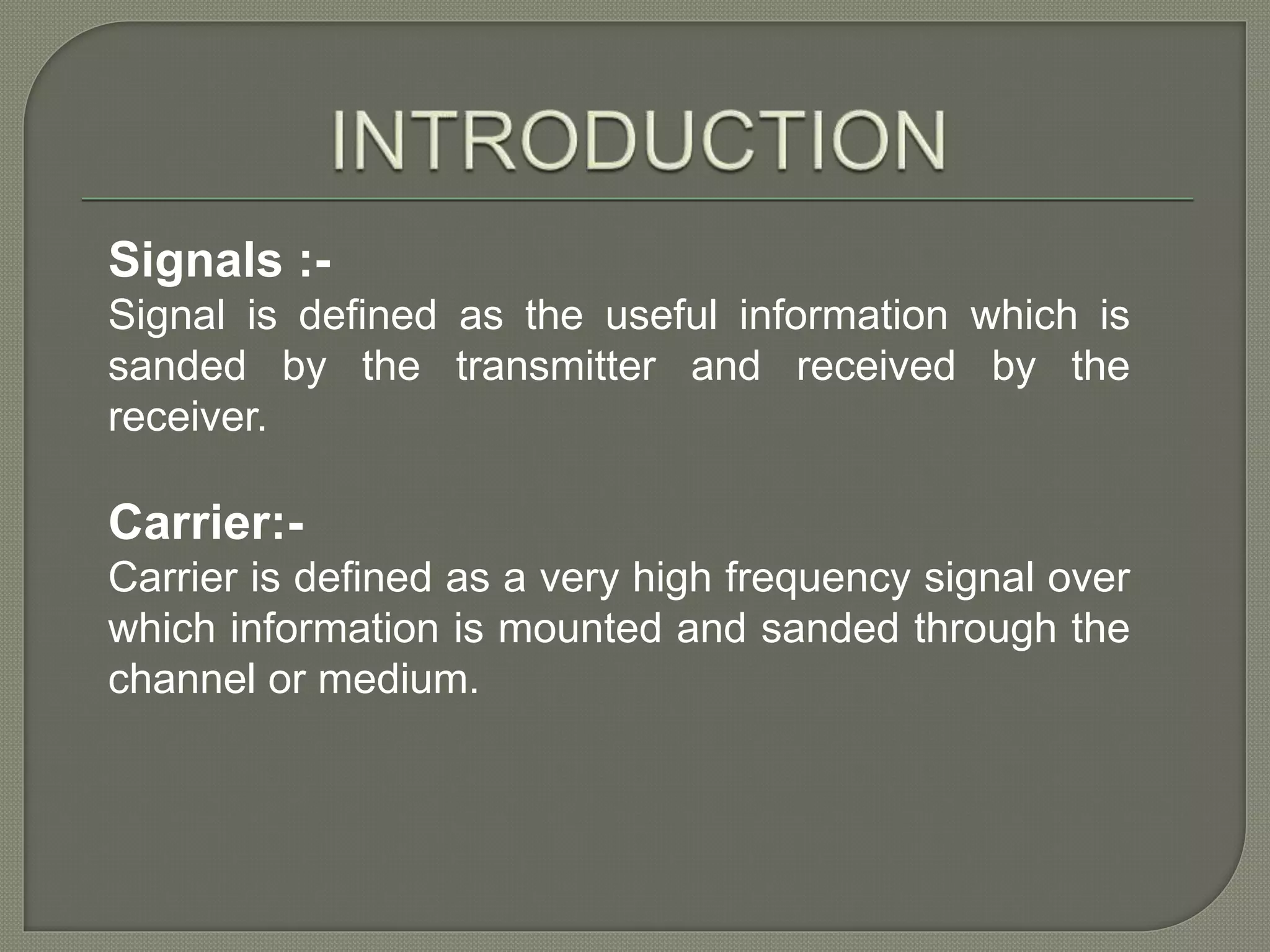 INTRODUCTION

Signals :-
Signal is defined as the useful information which is sanded by the transmitter and received by the receiver.

Carrier:-
Carrier is defined as a very high frequency signal over which information is mounted and sanded through the channel or medium.